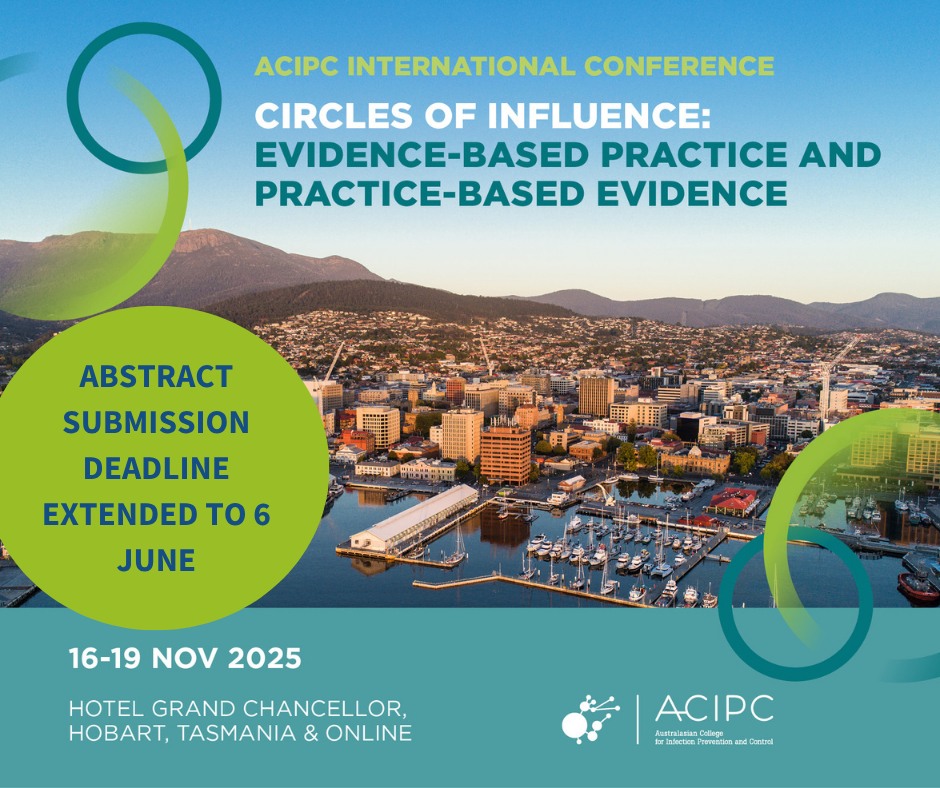 ACIPC INTERNATIONAL CONFERENCE

CIRCLES OF INFLUENCE: EVIDENCE-BASED PRACTICE AND PRACTICE-BASED EVIDENCE

ABSTRACT SUBMISSION DEADLINE EXTENDED TO 6 JUNE

16-19 NOV 2025

HOTEL GRAND CHANCELLOR, HOBART, TASMANIA & ONLINE

ACIPC
Australasian College for Infection Prevention and Control